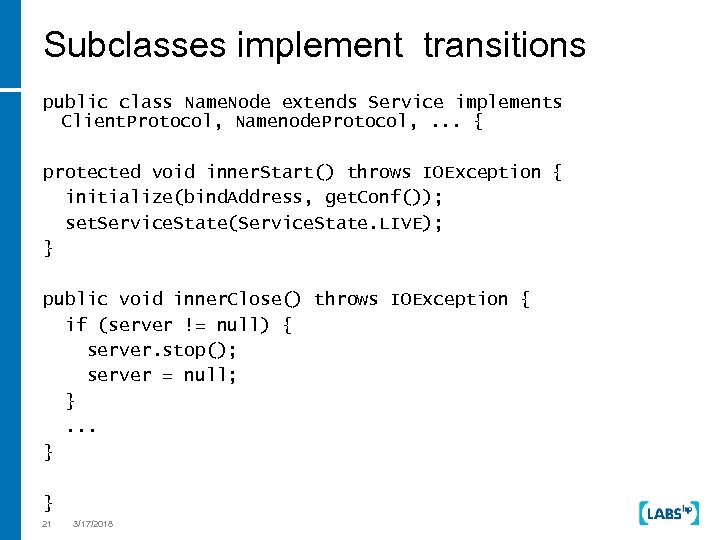 Subclasses implement transitions

public class NameNode extends Service implements
  ClientProtocol, NamenodeProtocol, ... {

protected void innerStart() throws IOException {
  initialize(bindAddress, getConf());
  setServiceState(ServiceState.LIVE);
}

public void innerClose() throws IOException {
  if (server != null) {
    server.stop();
    server = null;
  }
  ...
}

}

21    3/17/2018

LABS hp